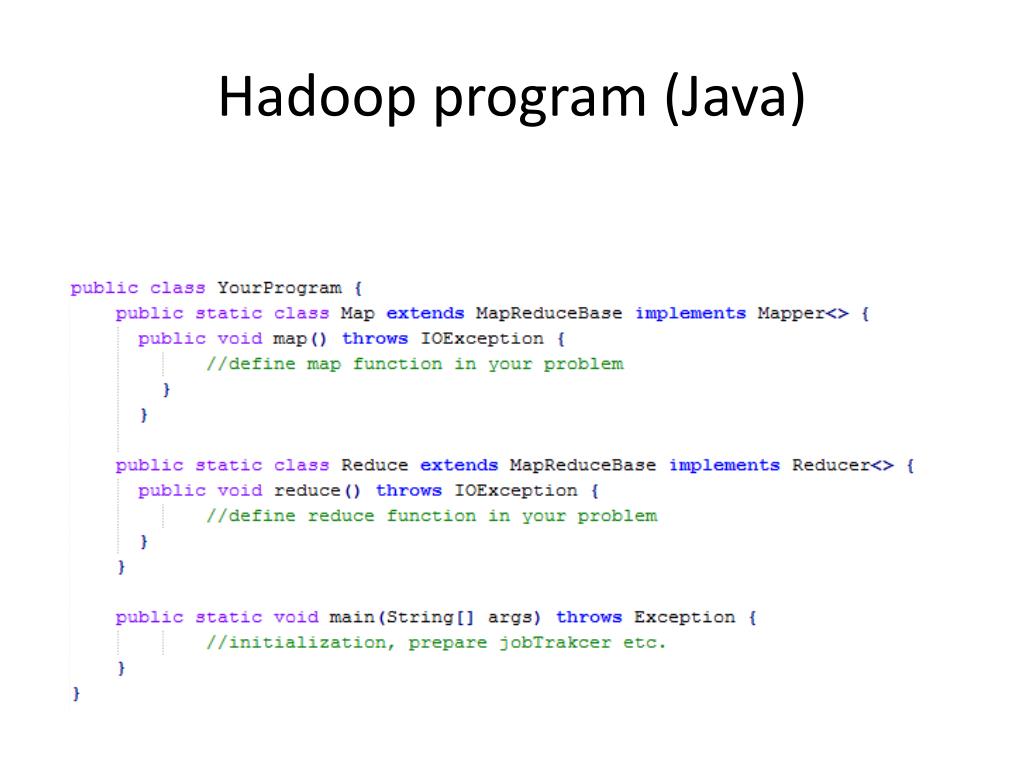 Hadoop program (Java)

public class YourProgram {
    public static class Map extends MapReduceBase implements Mapper<> {
        public void map() throws IOException {
            //define map function in your problem
        }
    }

    public static class Reduce extends MapReduceBase implements Reducer<> {
        public void reduce() throws IOException {
            //define reduce function in your problem
        }
    }

    public static void main(String[] args) throws Exception {
            //initialization, prepare jobTrakcer etc.
    }
}